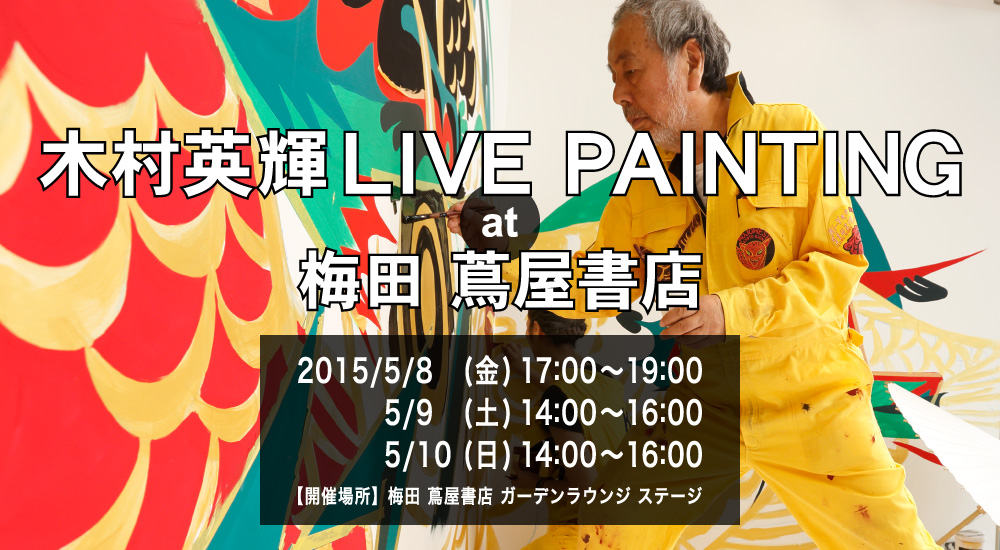 木村英輝LIVE PAINTING
at
梅田 蔦屋書店

2015/5/8 (金) 17:00～19:00
5/9 (土) 14:00～16:00
5/10 (日) 14:00～16:00
【開催場所】梅田 蔦屋書店 ガーデンラウンジ ステージ